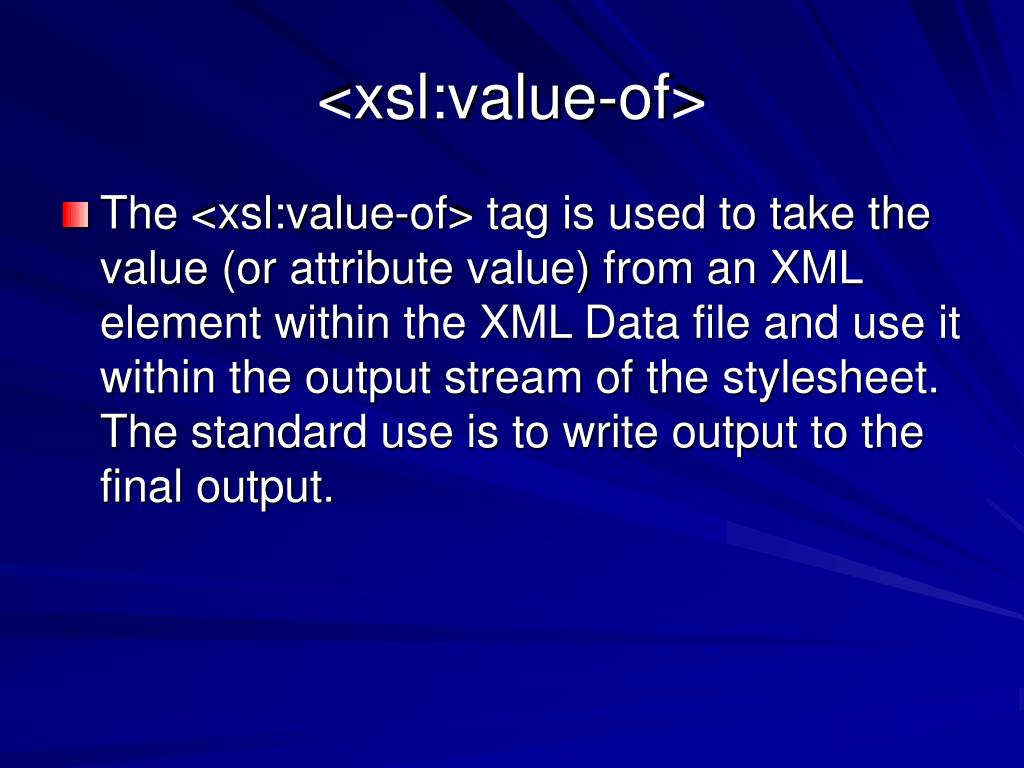 <xsl:value-of>

The <xsl:value-of> tag is used to take the value (or attribute value) from an XML element within the XML Data file and use it within the output stream of the stylesheet. The standard use is to write output to the final output.